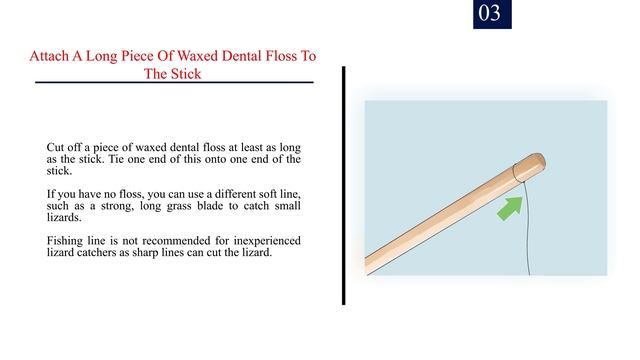 03

Attach A Long Piece Of Waxed Dental Floss To The Stick

Cut off a piece of waxed dental floss at least as long as the stick. Tie one end of this onto one end of the stick.

If you have no floss, you can use a different soft line, such as a strong, long grass blade to catch small lizards.

Fishing line is not recommended for inexperienced lizard catchers as sharp lines can cut the lizard.